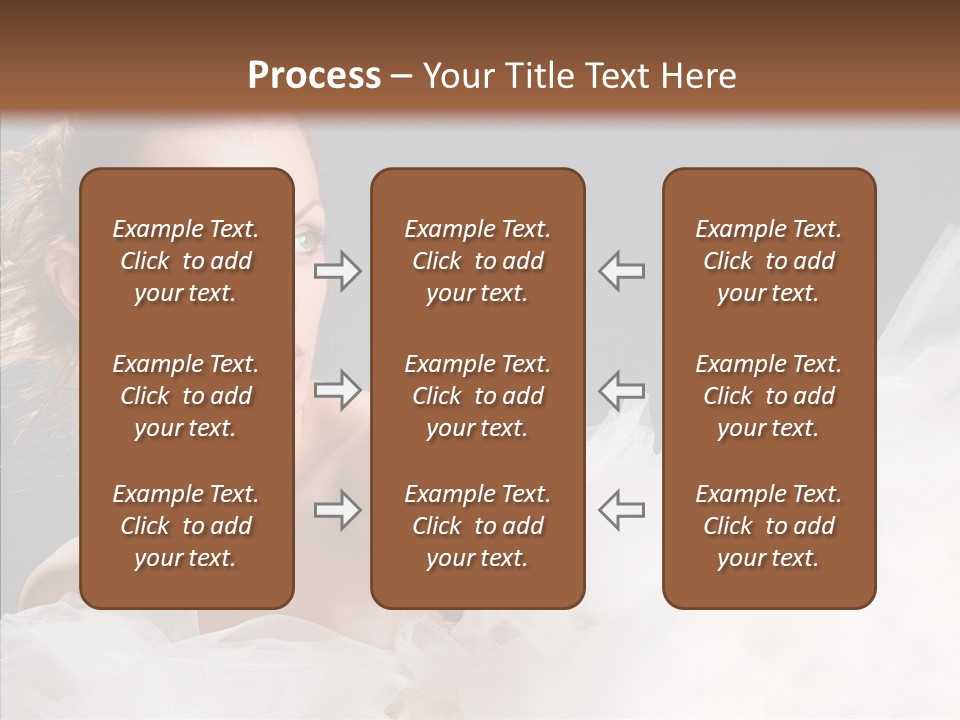 Process – Your Title Text Here

Example Text. Click to add your text.

Example Text. Click to add your text.

Example Text. Click to add your text.

Example Text. Click to add your text.

Example Text. Click to add your text.

Example Text. Click to add your text.

Example Text. Click to add your text.

Example Text. Click to add your text.

Example Text. Click to add your text.